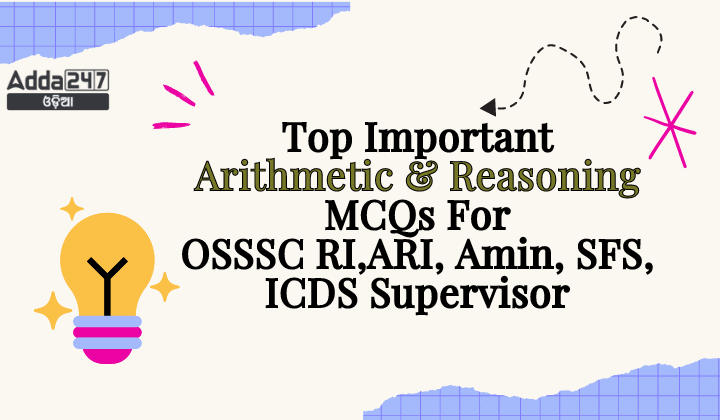 Adda247
ଓଡ଼ିଆ

Top Important
Arithmetic & Reasoning
MCQs For
OSSSC RI,ARI, Amin, SFS,
ICDS Supervisor